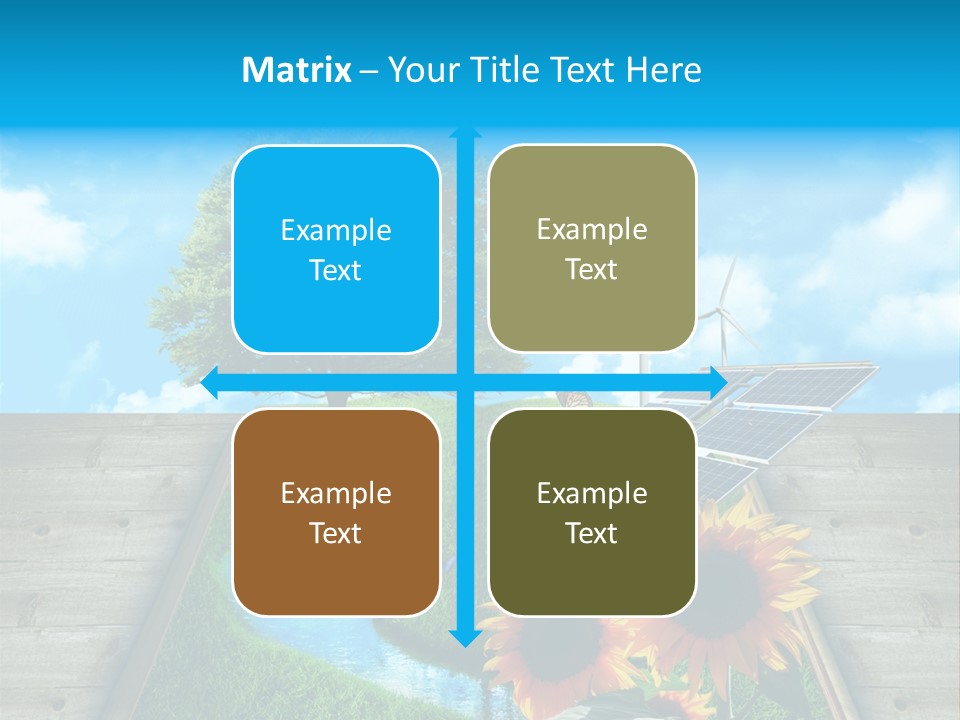 Matrix – Your Title Text Here

Example Text

Example Text

Example Text

Example Text